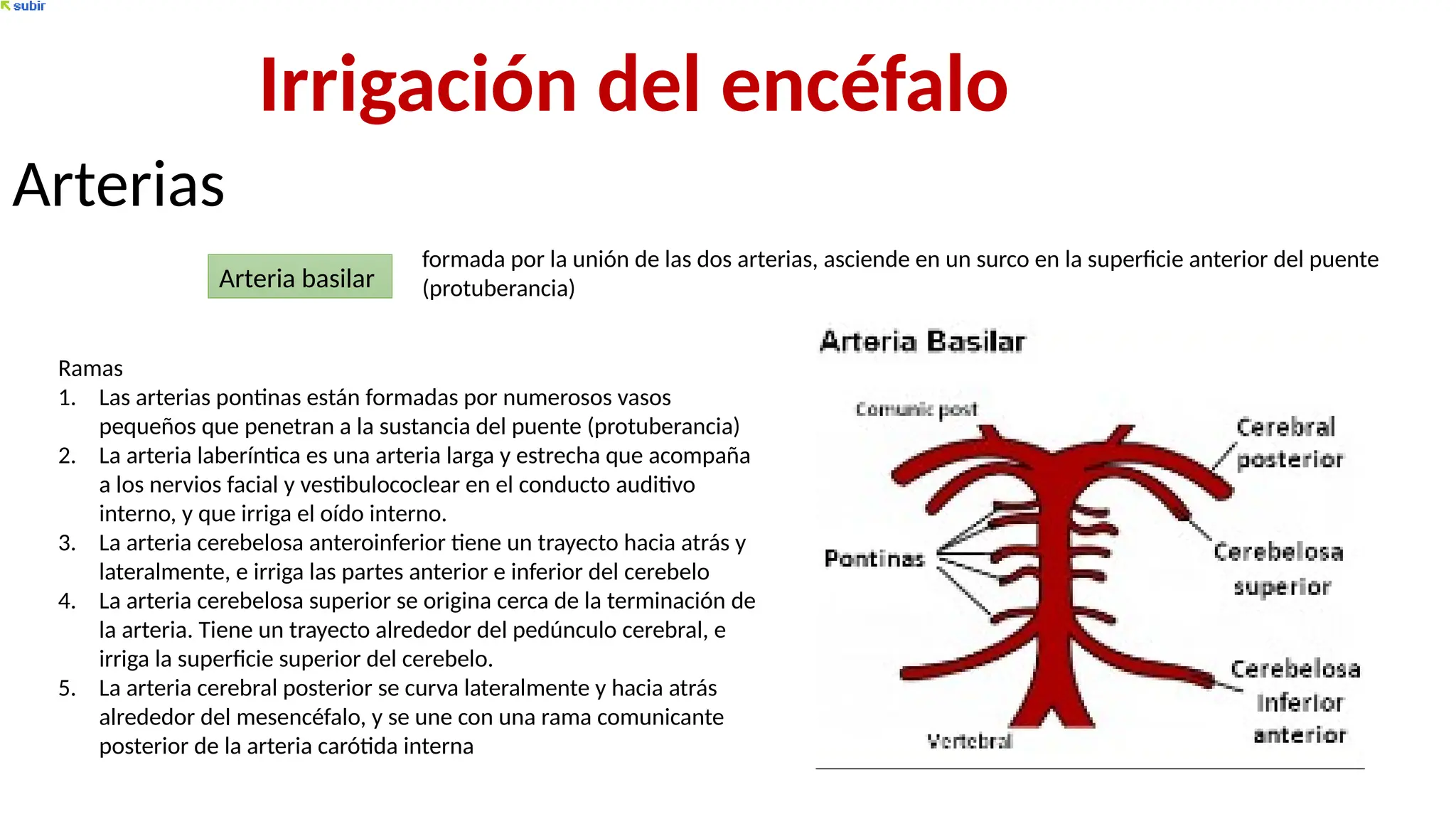 subir

Irrigación del encéfalo

Arterias

Arteria basilar

formada por la unión de las dos arterias, asciende en un surco en la superficie anterior del puente (protuberancia)

Ramas
1. Las arterias pontinas están formadas por numerosos vasos pequeños que penetran a la sustancia del puente (protuberancia)
2. La arteria laberíntica es una arteria larga y estrecha que acompaña a los nervios facial y vestibulococlear en el conducto auditivo interno, y que irriga el oído interno.
3. La arteria cerebelosa anteroinferior tiene un trayecto hacia atrás y lateralmente, e irriga las partes anterior e inferior del cerebelo
4. La arteria cerebelosa superior se origina cerca de la terminación de la arteria. Tiene un trayecto alrededor del pedúnculo cerebral, e irriga la superficie superior del cerebelo.
5. La arteria cerebral posterior se curva lateralmente y hacia atrás alrededor del mesencéfalo, y se une con una rama comunicante posterior de la arteria carótida interna

Arteria Basilar

Comunic post

Cerebral posterior

Pontinas

Cerebelosa superior

Cerebelosa Inferior anterior

Vertebral